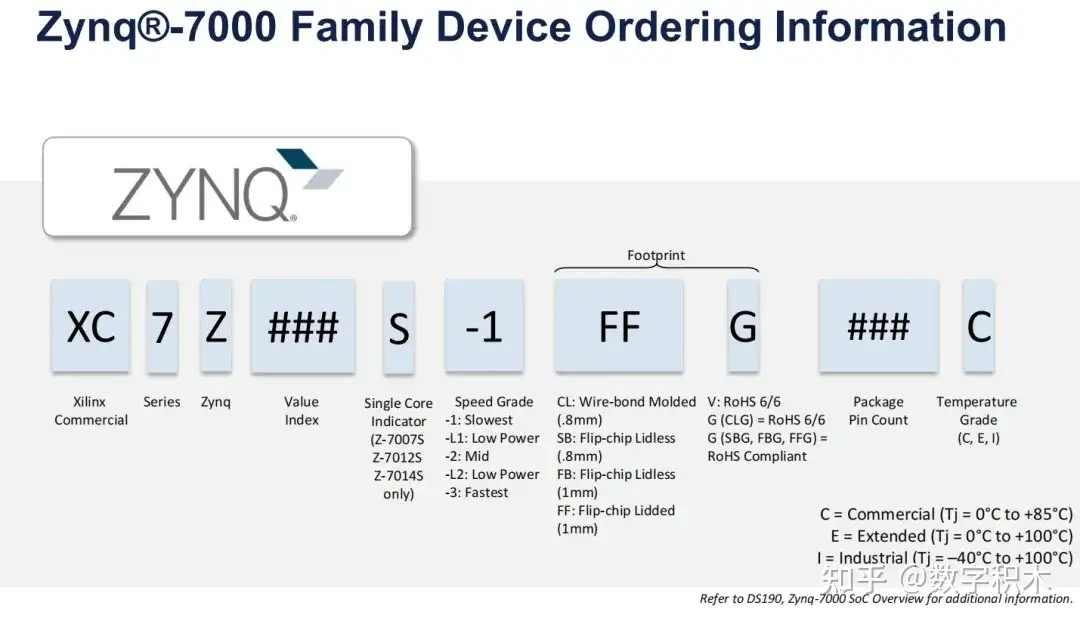 Zynq®-7000 Family Device Ordering Information

ZYNQ®

Footprint

XC 7 Z ### S -1 FF G ### C

Xilinx Commercial

Series

Zynq

Value Index

Single Core Indicator (Z-7007S Z-7012S Z-7014S only)

Speed Grade
-1: Slowest
-L1: Low Power
-2: Mid
-L2: Low Power
-3: Fastest

CL: Wire-bond Molded (.8mm)
SB: Flip-chip Lidless (.8mm)
FB: Flip-chip Lidless (1mm)
FF: Flip-chip Lidded (1mm)

V: RoHS 6/6
G (CLG) = RoHS 6/6
G (SBG, FBG, FFG) = RoHS Compliant

Package Pin Count

Temperature Grade (C, E, I)

C = Commercial (Tj = 0°C to +85°C)
E = Extended (Tj = 0°C to +100°C)
I = Industrial (Tj = –40°C to +100°C)

知乎 @数字积木

Refer to DS190, Zynq-7000 SoC Overview for additional information.